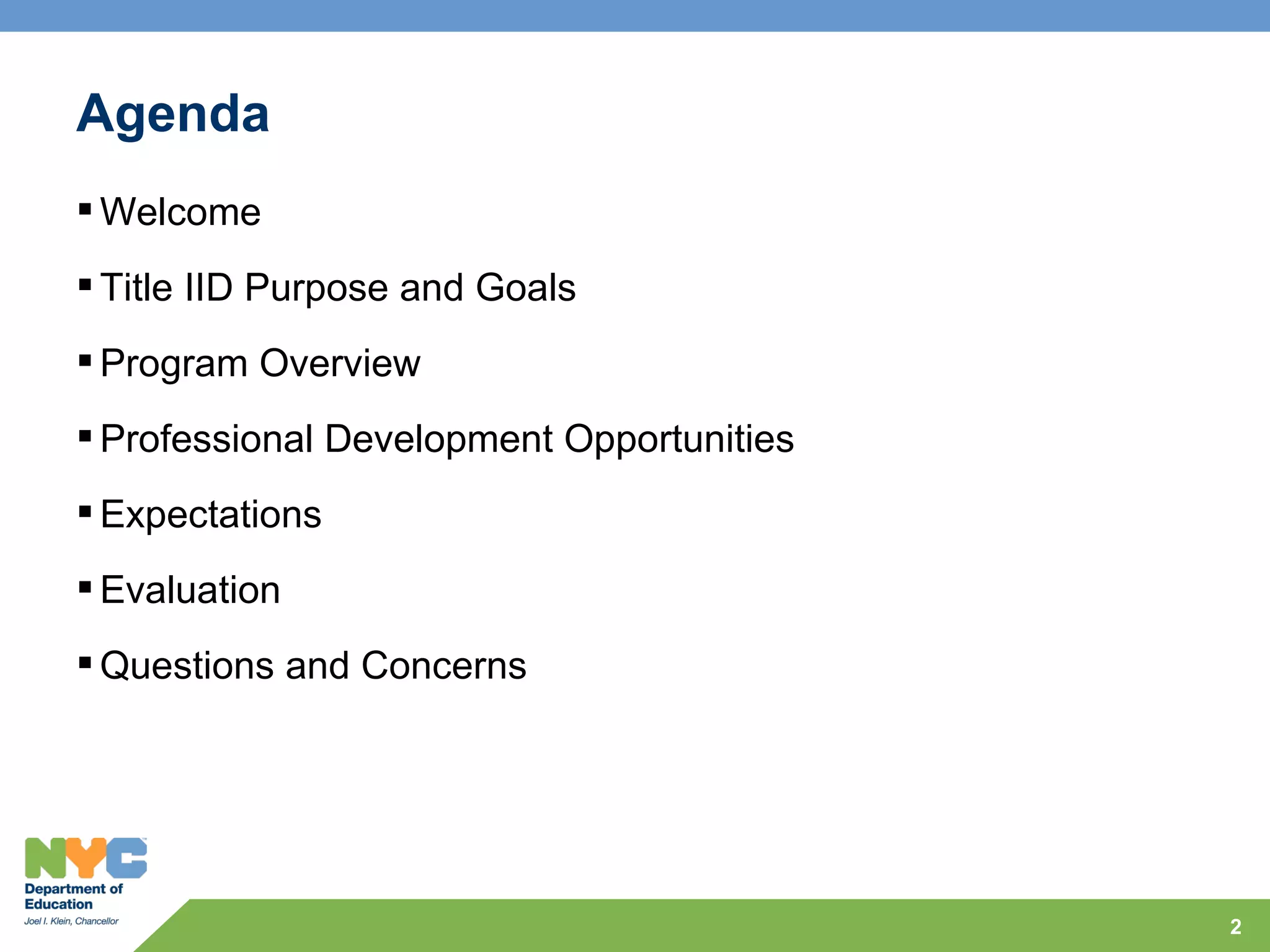 Agenda

▪ Welcome

▪ Title IID Purpose and Goals

▪ Program Overview

▪ Professional Development Opportunities

▪ Expectations

▪ Evaluation

▪ Questions and Concerns

NYC
Department of Education
Joel I. Klein, Chancellor

2